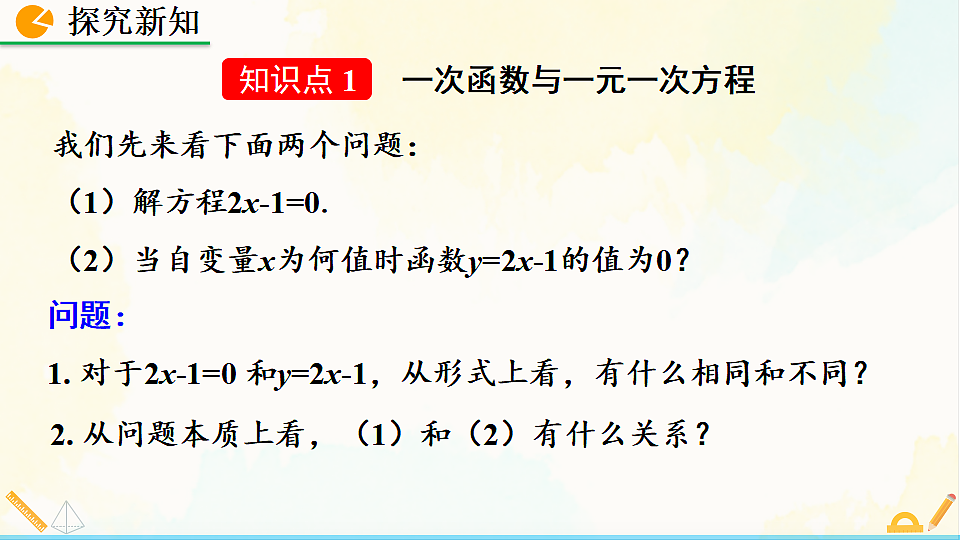 探究新知

知识点 1　一次函数与一元一次方程

我们先来看下面两个问题：

（1）解方程$2x-1=0$.

（2）当自变量$x$为何值时函数$y=2x-1$的值为0？

问题：

1. 对于$2x-1=0$ 和$y=2x-1$，从形式上看，有什么相同和不同？

2. 从问题本质上看，（1）和（2）有什么关系？